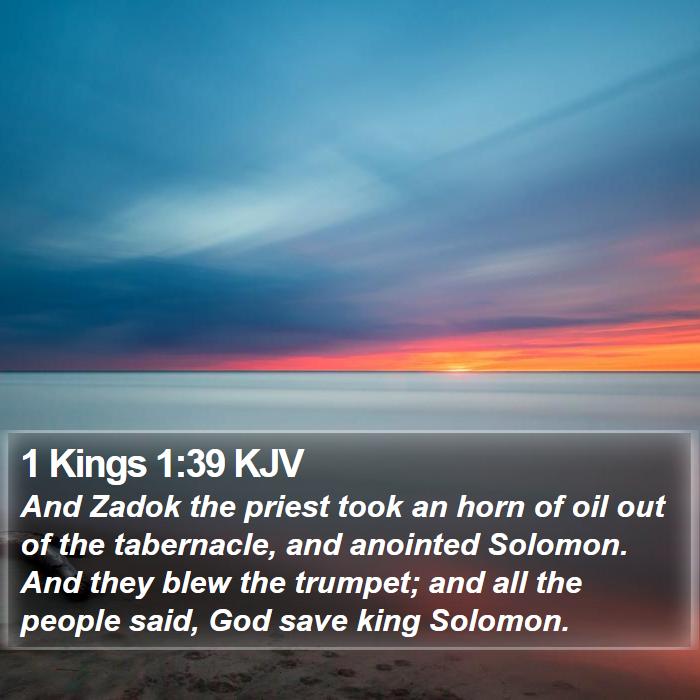 1 Kings 1:39 KJV

And Zadok the priest took an horn of oil out of the tabernacle, and anointed Solomon. And they blew the trumpet; and all the people said, God save king Solomon.